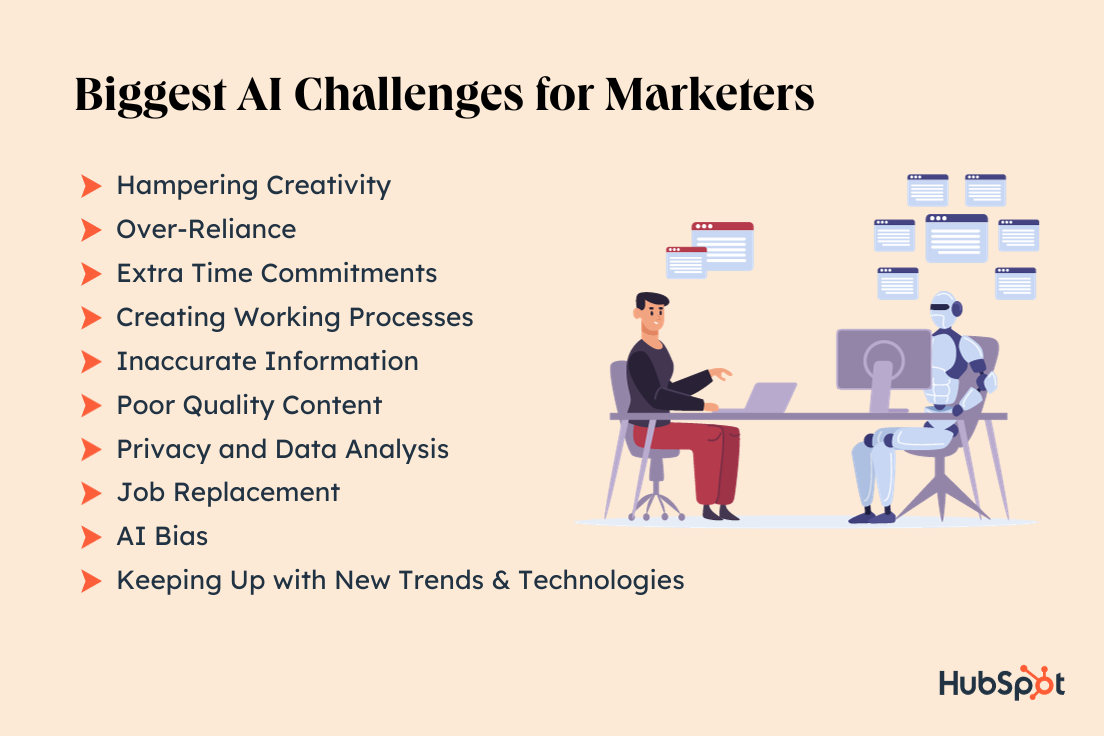 Biggest AI Challenges for Marketers

Hampering Creativity
Over-Reliance
Extra Time Commitments
Creating Working Processes
Inaccurate Information
Poor Quality Content
Privacy and Data Analysis
Job Replacement
AI Bias
Keeping Up with New Trends & Technologies

HubSpot